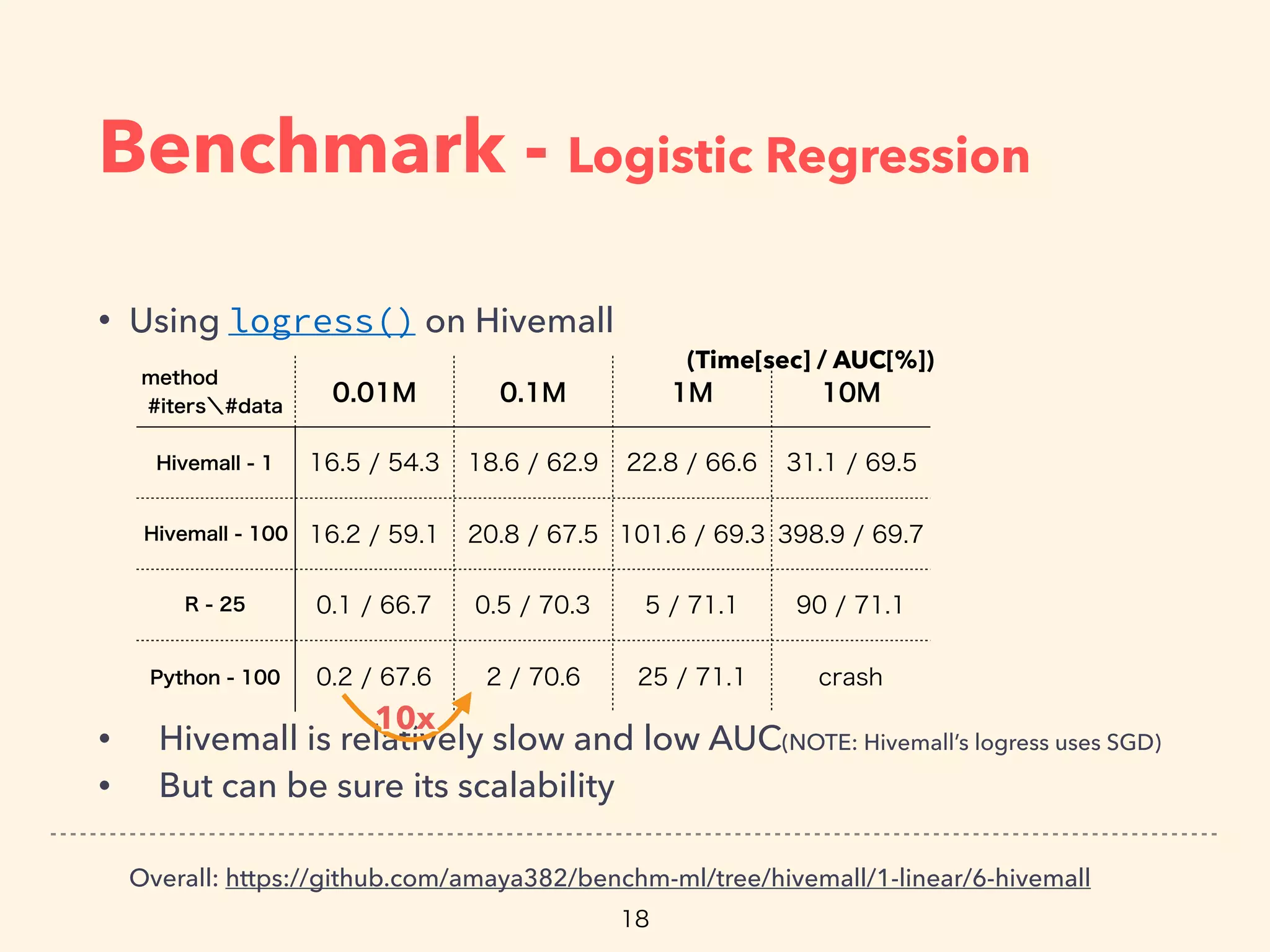 Benchmark - Logistic Regression

• Using logress() on Hivemall

(Time[sec] / AUC[%])

| method #iters＼#data | 0.01M | 0.1M | 1M | 10M |
|---|---|---|---|---|
| Hivemall - 1 | 16.5 / 54.3 | 18.6 / 62.9 | 22.8 / 66.6 | 31.1 / 69.5 |
| Hivemall - 100 | 16.2 / 59.1 | 20.8 / 67.5 | 101.6 / 69.3 | 398.9 / 69.7 |
| R - 25 | 0.1 / 66.7 | 0.5 / 70.3 | 5 / 71.1 | 90 / 71.1 |
| Python - 100 | 0.2 / 67.6 | 2 / 70.6 | 25 / 71.1 | crash |

10x

• Hivemall is relatively slow and low AUC(NOTE: Hivemall's logress uses SGD)
• But can be sure its scalability

Overall: https://github.com/amaya382/benchm-ml/tree/hivemall/1-linear/6-hivemall

18